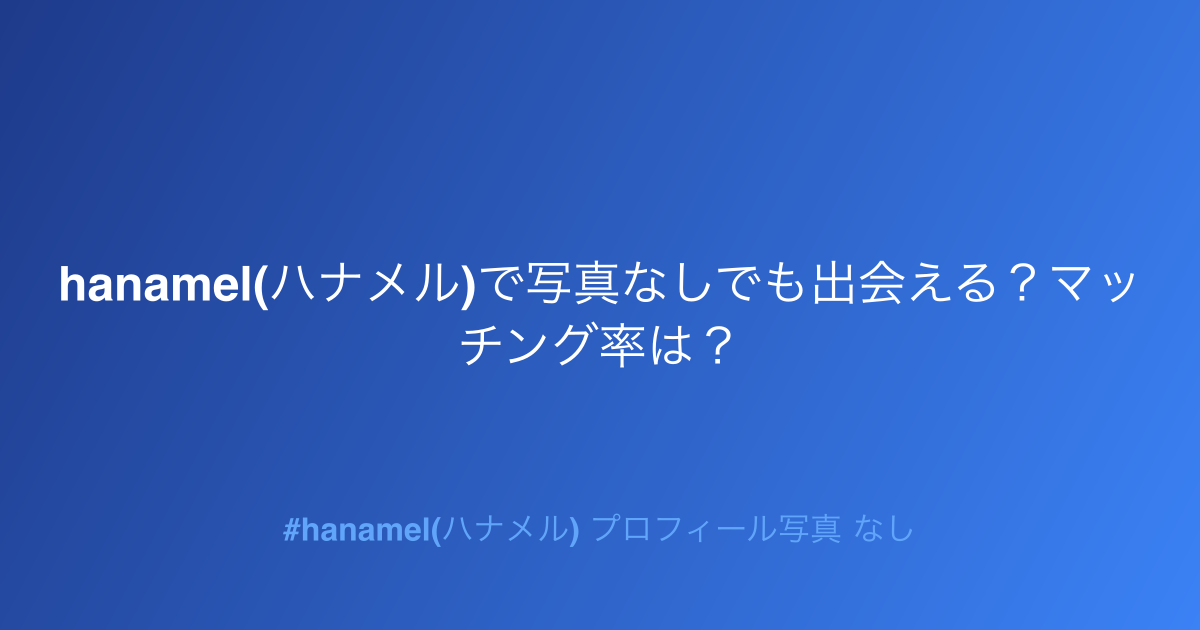 hanamel(ハナメル)で写真なしでも出会える？マッチング率は？

#hanamel(ハナメル) プロフィール写真 なし